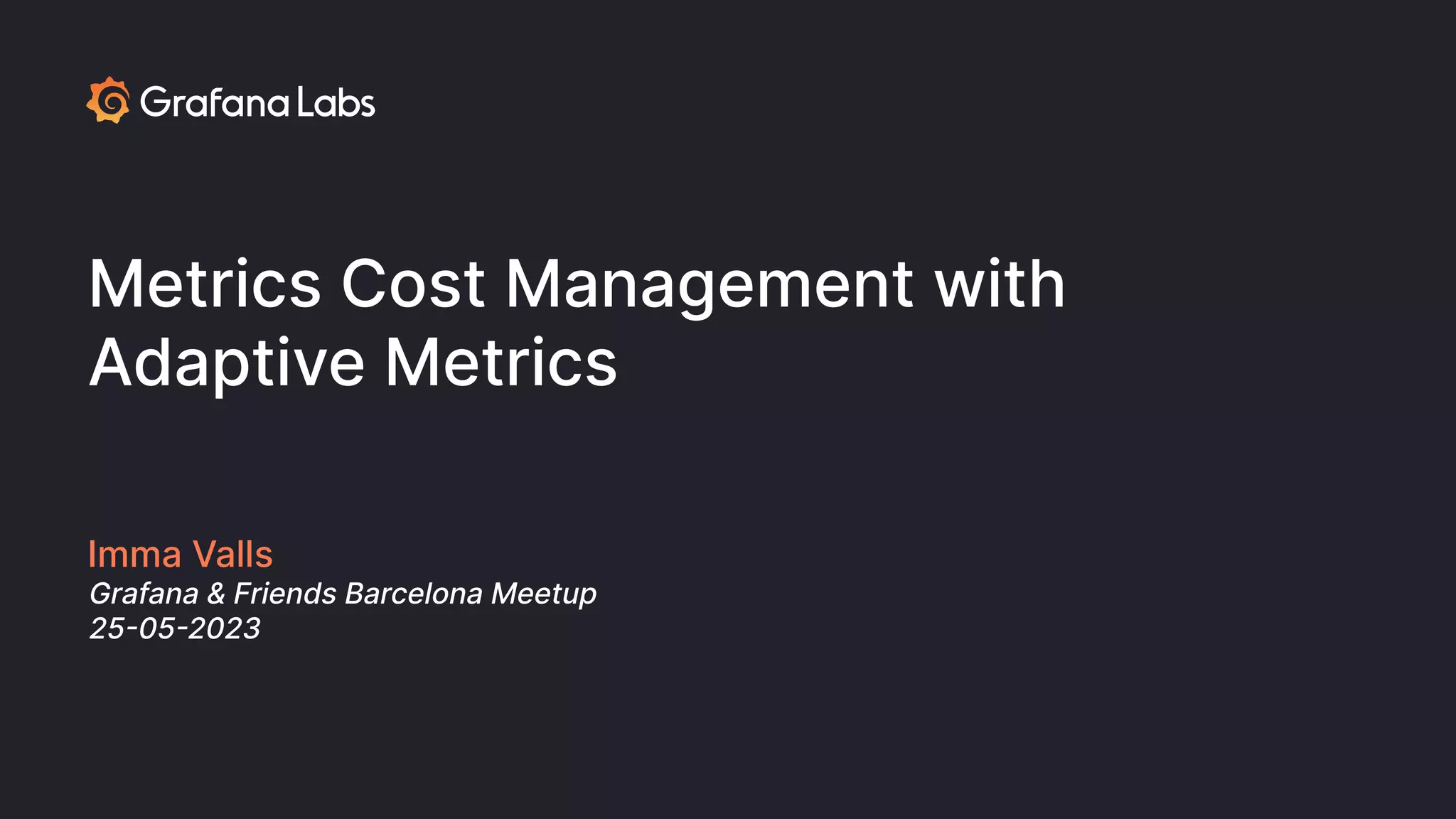 Grafana Labs

Metrics Cost Management with Adaptive Metrics

Imma Valls
Grafana & Friends Barcelona Meetup
25-05-2023